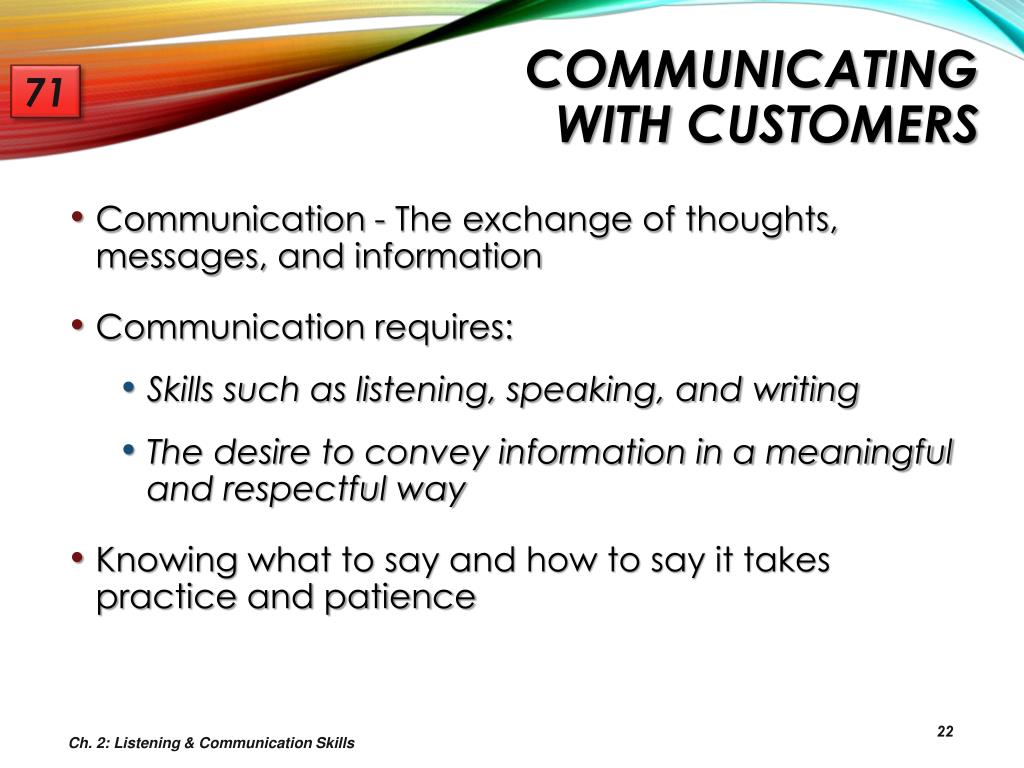 71

COMMUNICATING WITH CUSTOMERS

• Communication - The exchange of thoughts, messages, and information

• Communication requires:

• Skills such as listening, speaking, and writing

• The desire to convey information in a meaningful and respectful way

• Knowing what to say and how to say it takes practice and patience

Ch. 2: Listening & Communication Skills

22